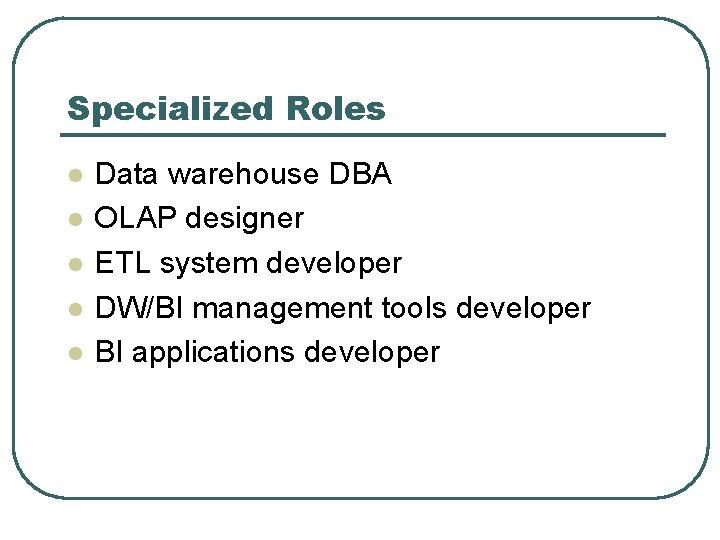 Specialized Roles

- Data warehouse DBA
- OLAP designer
- ETL system developer
- DW/BI management tools developer
- BI applications developer